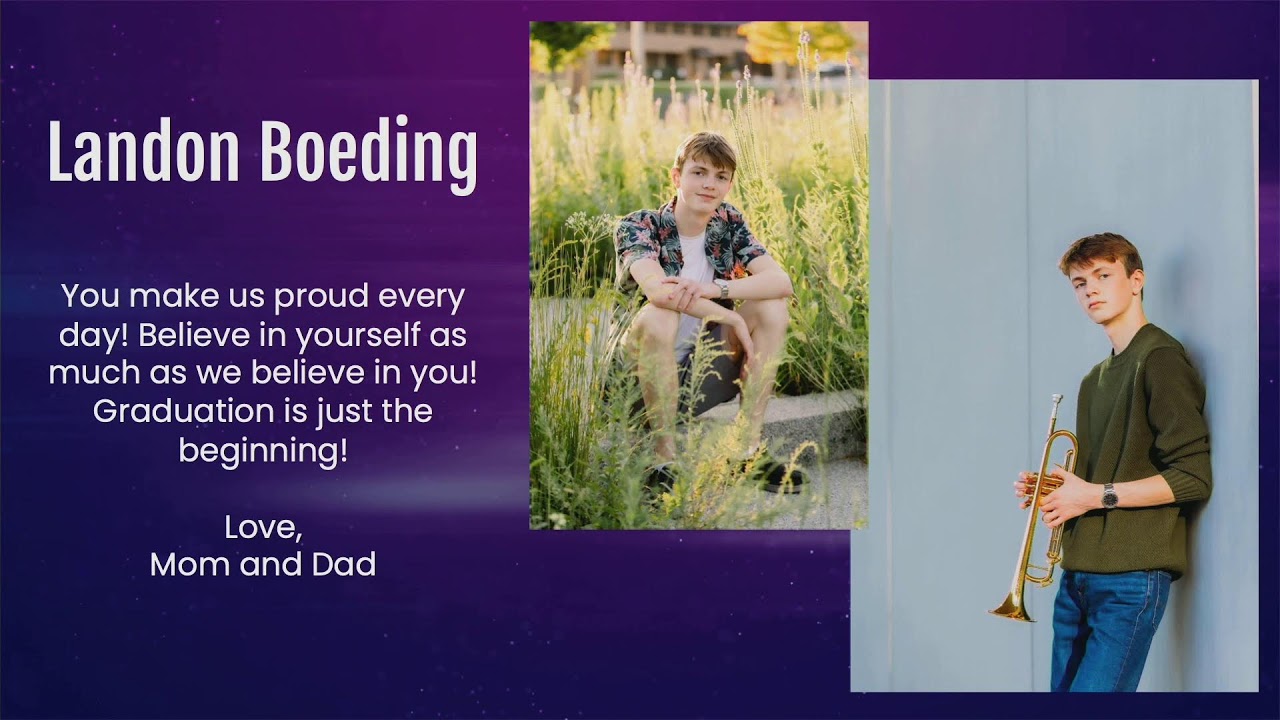 Landon Boeding

You make us proud every day! Believe in yourself as much as we believe in you! Graduation is just the beginning!

Love,
Mom and Dad